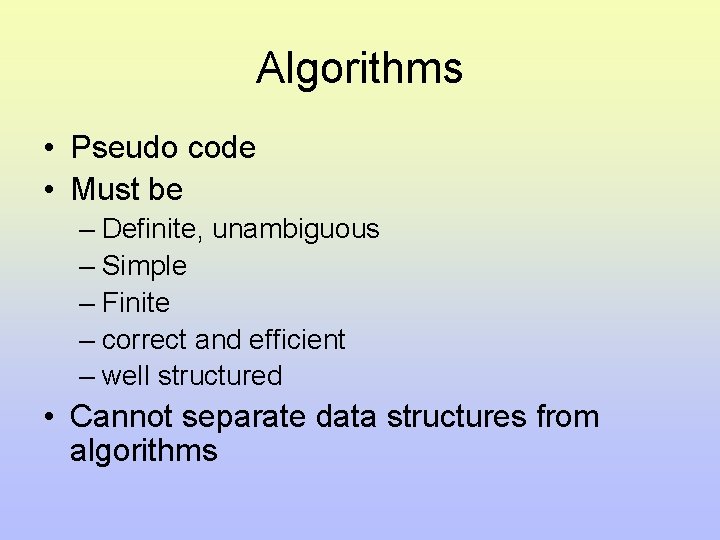 Algorithms

• Pseudo code
• Must be
– Definite, unambiguous
– Simple
– Finite
– correct and efficient
– well structured
• Cannot separate data structures from algorithms